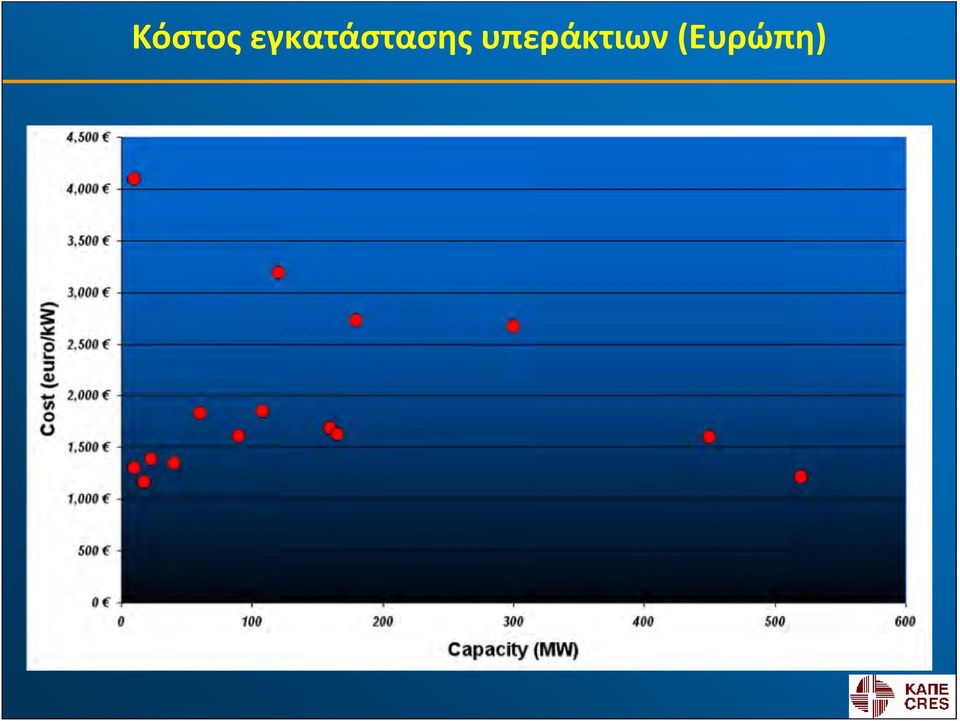 Κόστος εγκατάστασης υπεράκτιων (Ευρώπη)

4,500 €
4,000 €
3,500 €
3,000 €
2,500 €
2,000 €
1,500 €
1,000 €
500 €
0 €

Cost (euro/kW)

0 100 200 300 400 500 600

Capacity (MW)

ΚΑΠΕ
CRES